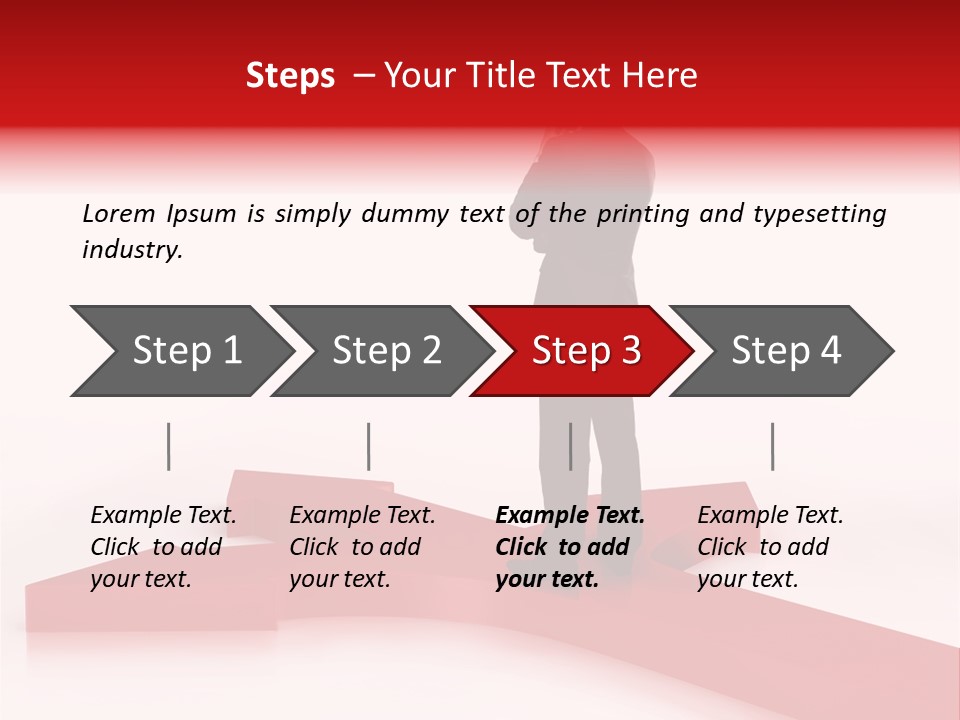 Steps – Your Title Text Here

Lorem Ipsum is simply dummy text of the printing and typesetting industry.

Step 1

Step 2

Step 3

Step 4

Example Text. Click to add your text.

Example Text. Click to add your text.

Example Text. Click to add your text.

Example Text. Click to add your text.